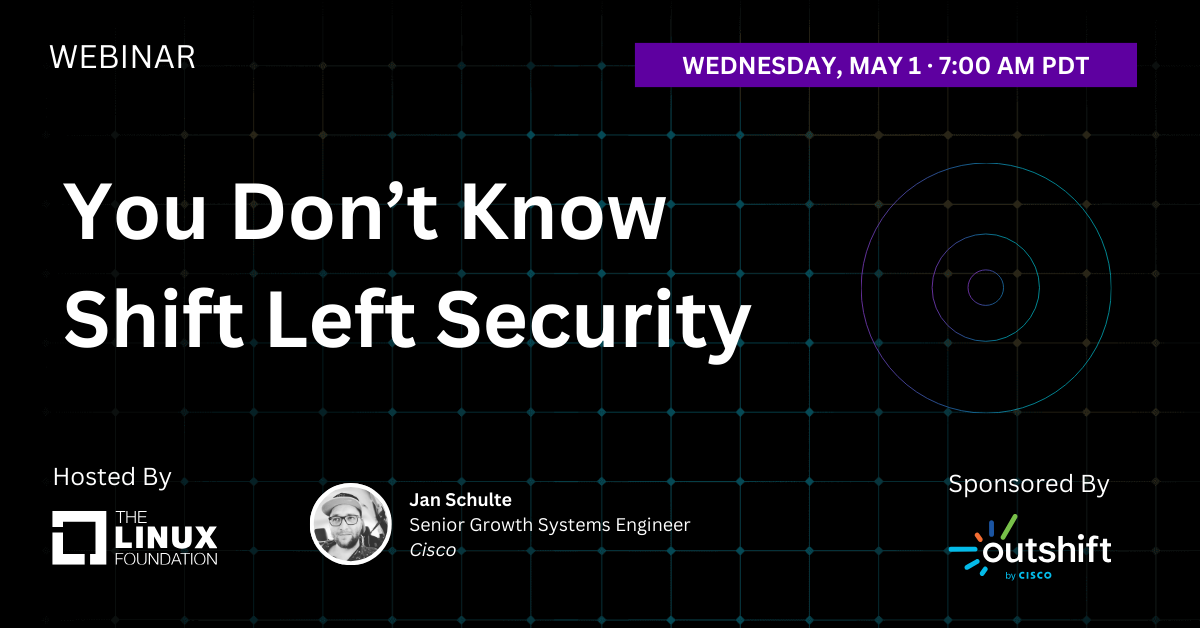 WEBINAR

WEDNESDAY, MAY 1 · 7:00 AM PDT

You Don't Know Shift Left Security

Hosted By

THE LINUX FOUNDATION

Jan Schulte
Senior Growth Systems Engineer
Cisco

Sponsored By

outshift by CISCO